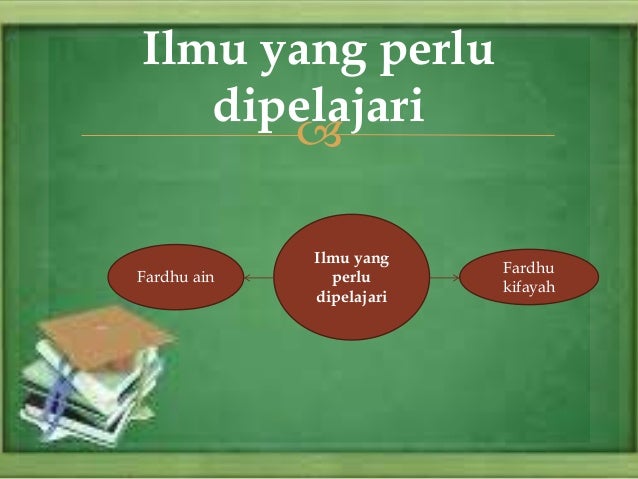 Ilmu yang perlu dipelajari

Fardhu ain

Ilmu yang perlu dipelajari

Fardhu kifayah